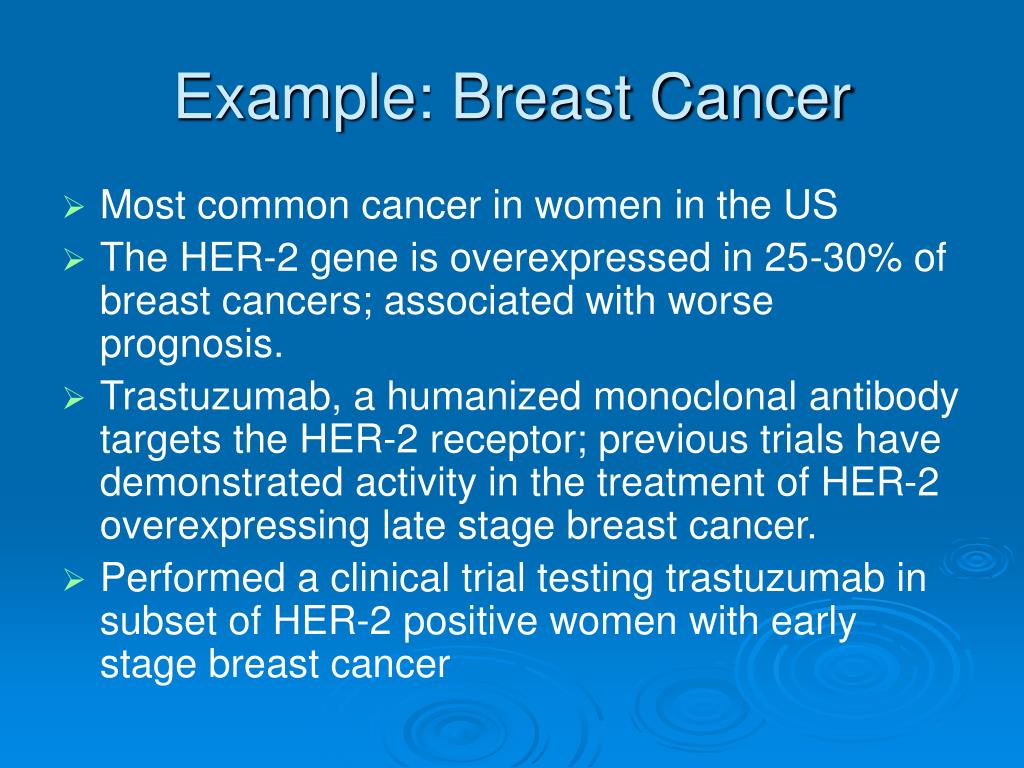 Example: Breast Cancer

➢ Most common cancer in women in the US
➢ The HER-2 gene is overexpressed in 25-30% of breast cancers; associated with worse prognosis.
➢ Trastuzumab, a humanized monoclonal antibody targets the HER-2 receptor; previous trials have demonstrated activity in the treatment of HER-2 overexpressing late stage breast cancer.
➢ Performed a clinical trial testing trastuzumab in subset of HER-2 positive women with early stage breast cancer